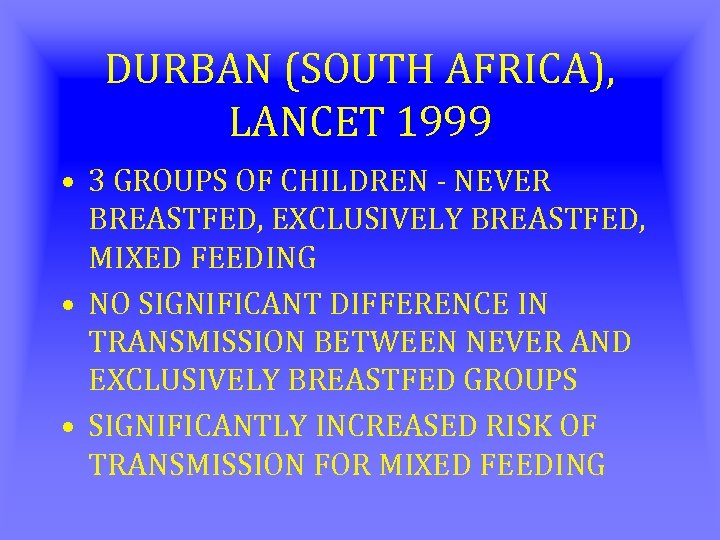 DURBAN (SOUTH AFRICA), LANCET 1999

• 3 GROUPS OF CHILDREN - NEVER BREASTFED, EXCLUSIVELY BREASTFED, MIXED FEEDING

• NO SIGNIFICANT DIFFERENCE IN TRANSMISSION BETWEEN NEVER AND EXCLUSIVELY BREASTFED GROUPS

• SIGNIFICANTLY INCREASED RISK OF TRANSMISSION FOR MIXED FEEDING